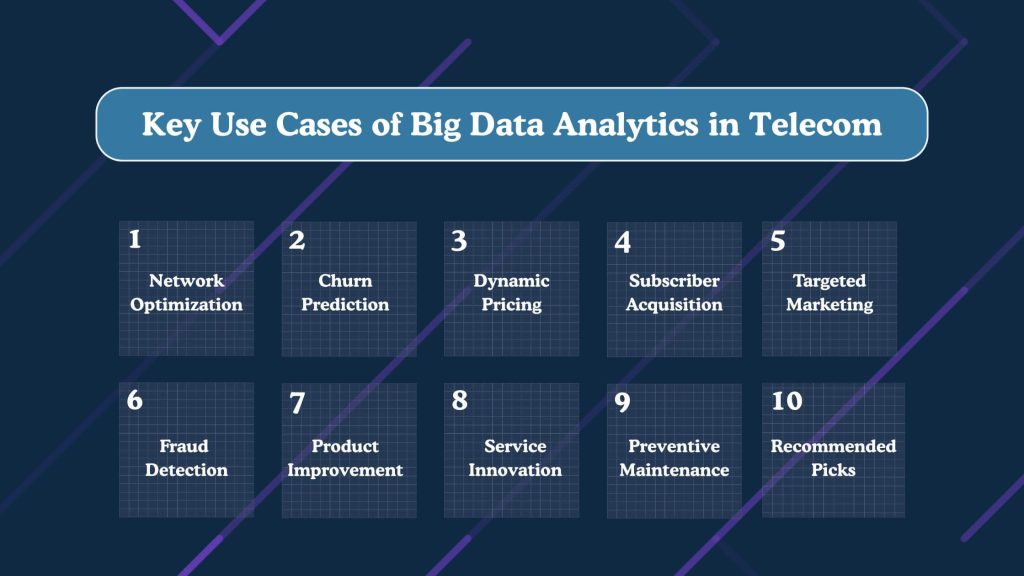 Key Use Cases of Big Data Analytics in Telecom

1
Network Optimization

2
Churn Prediction

3
Dynamic Pricing

4
Subscriber Acquisition

5
Targeted Marketing

6
Fraud Detection

7
Product Improvement

8
Service Innovation

9
Preventive Maintenance

10
Recommended Picks